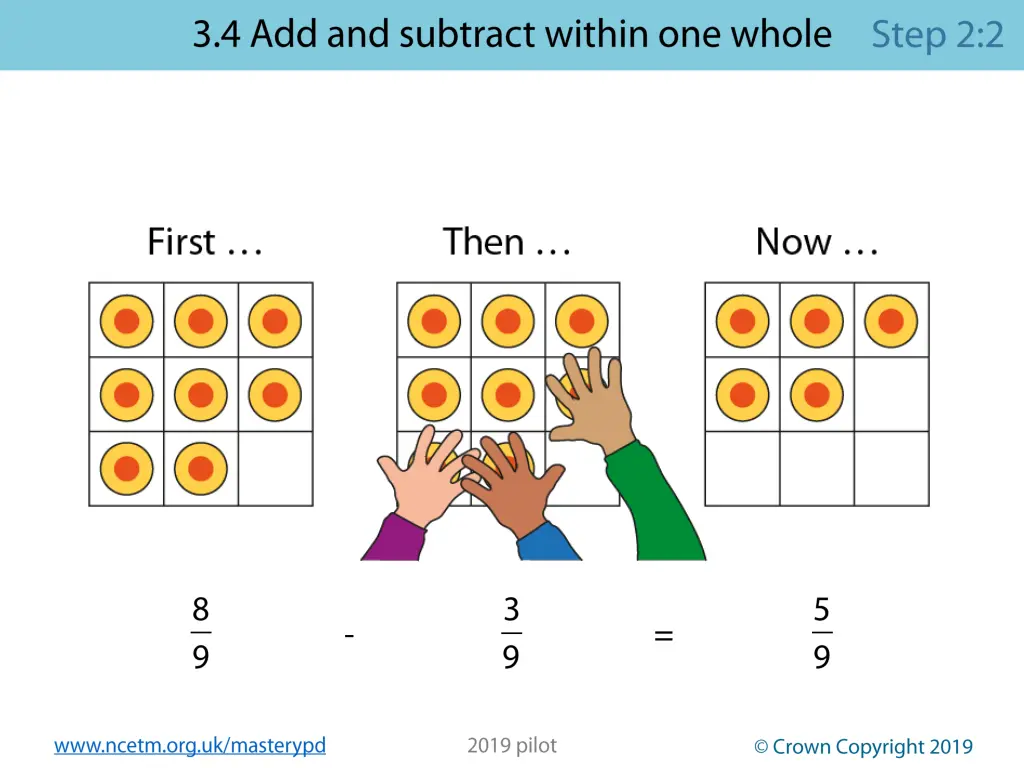 3.4 Add and subtract within one whole Step 2:2

First …

Then …

Now …

$\frac{8}{9}$ - $\frac{3}{9}$ = $\frac{5}{9}$

www.ncetm.org.uk/masterypd

2019 pilot

© Crown Copyright 2019